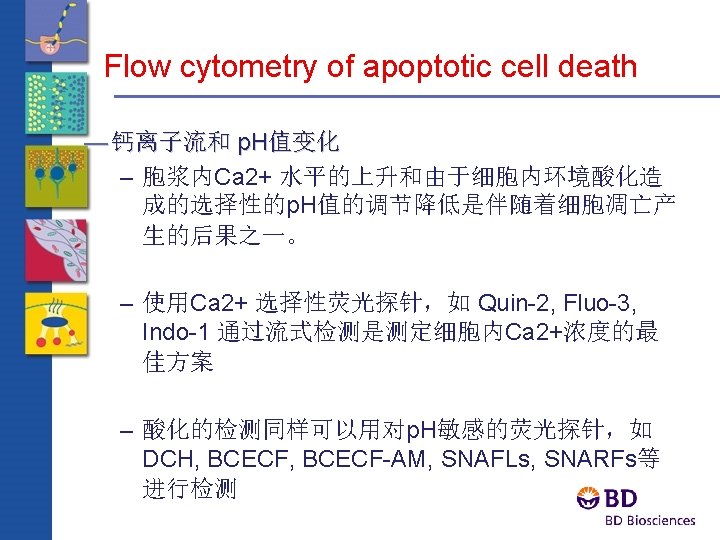 Flow cytometry of apoptotic cell death

—钙离子流和 pH值变化

– 胞浆内Ca2+ 水平的上升和由于细胞内环境酸化造成的选择性的pH值的调节降低是伴随着细胞凋亡产生的后果之一。

– 使用Ca2+ 选择性荧光探针，如 Quin-2, Fluo-3, Indo-1 通过流式检测是测定细胞内Ca2+浓度的最佳方案

– 酸化的检测同样可以用对pH敏感的荧光探针，如 DCH, BCECF, BCECF-AM, SNAFLs, SNARFs等进行检测

BD
BD Biosciences